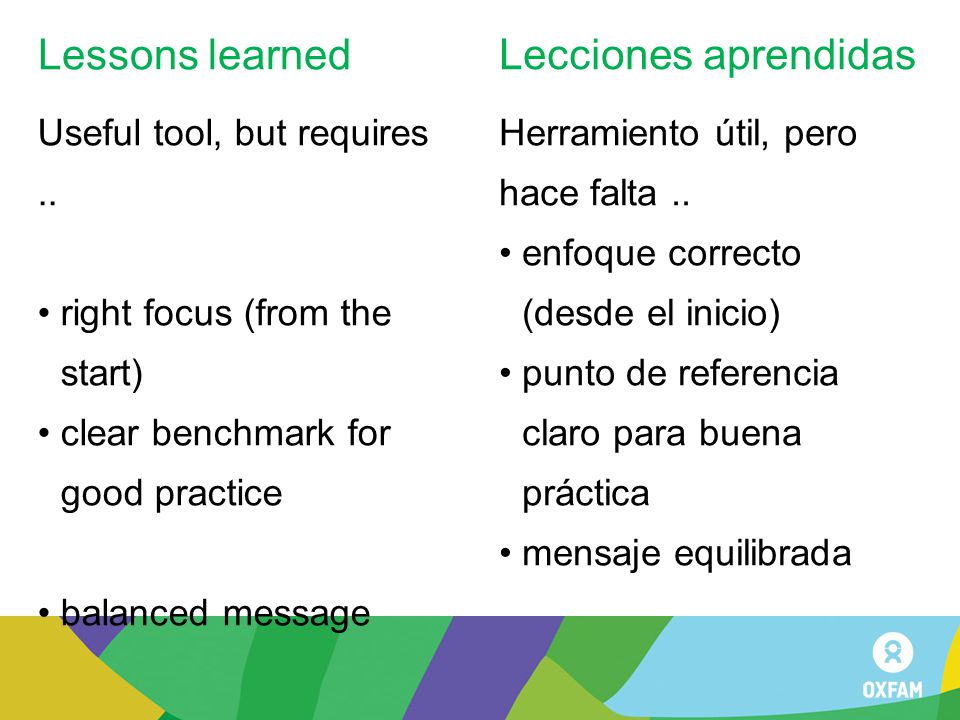 Lessons learned

Useful tool, but requires ..

• right focus (from the start)
• clear benchmark for good practice

• balanced message

Lecciones aprendidas

Herramiento útil, pero hace falta ..
• enfoque correcto (desde el inicio)
• punto de referencia claro para buena práctica
• mensaje equilibrada

OXFAM